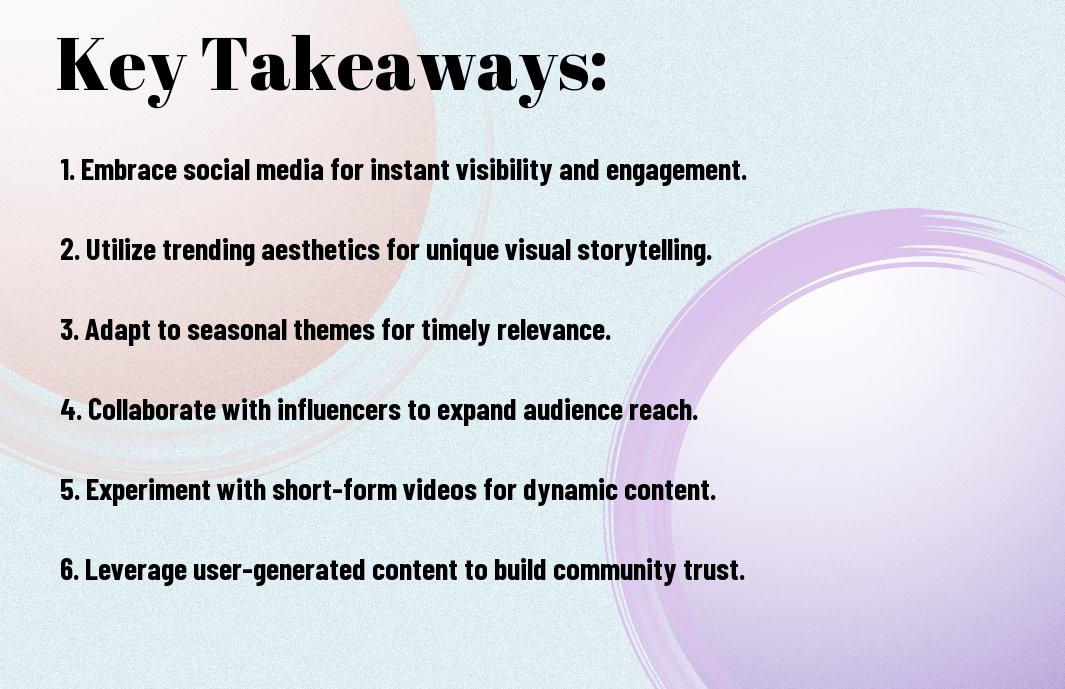 Key Takeaways:

1. Embrace social media for instant visibility and engagement.

2. Utilize trending aesthetics for unique visual storytelling.

3. Adapt to seasonal themes for timely relevance.

4. Collaborate with influencers to expand audience reach.

5. Experiment with short-form videos for dynamic content.

6. Leverage user-generated content to build community trust.